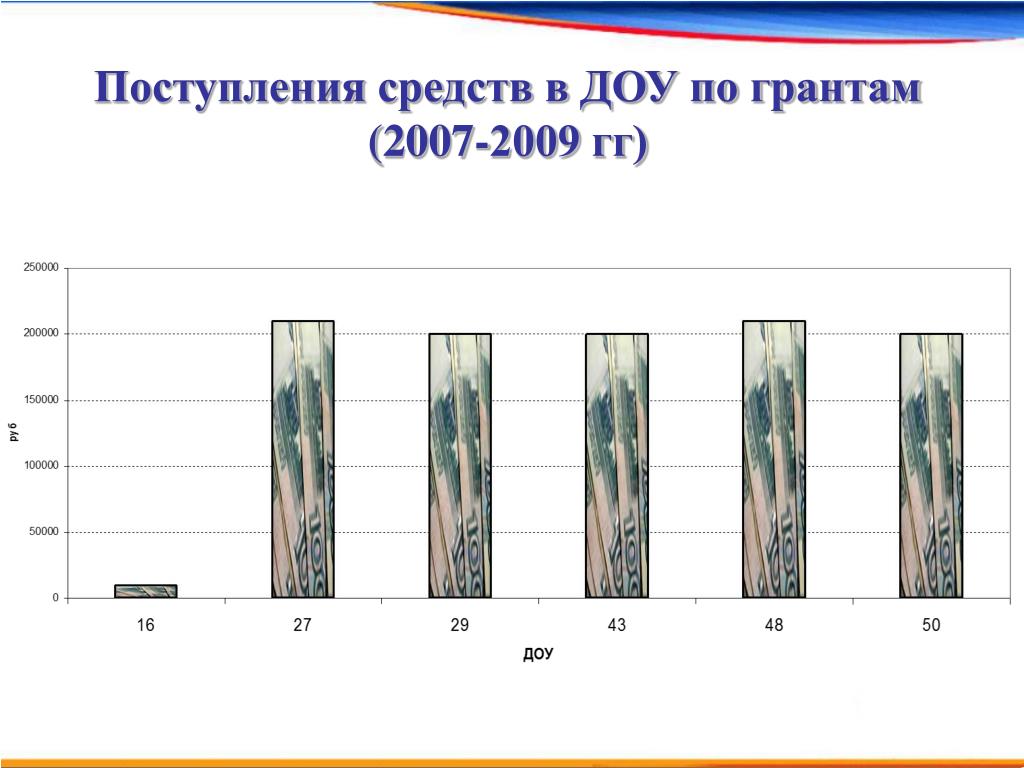 Поступления средств в ДОУ по грантам (2007-2009 гг)

250000
200000
150000
100000
50000
0

руб

16
27
29
43
48
50

ДОУ